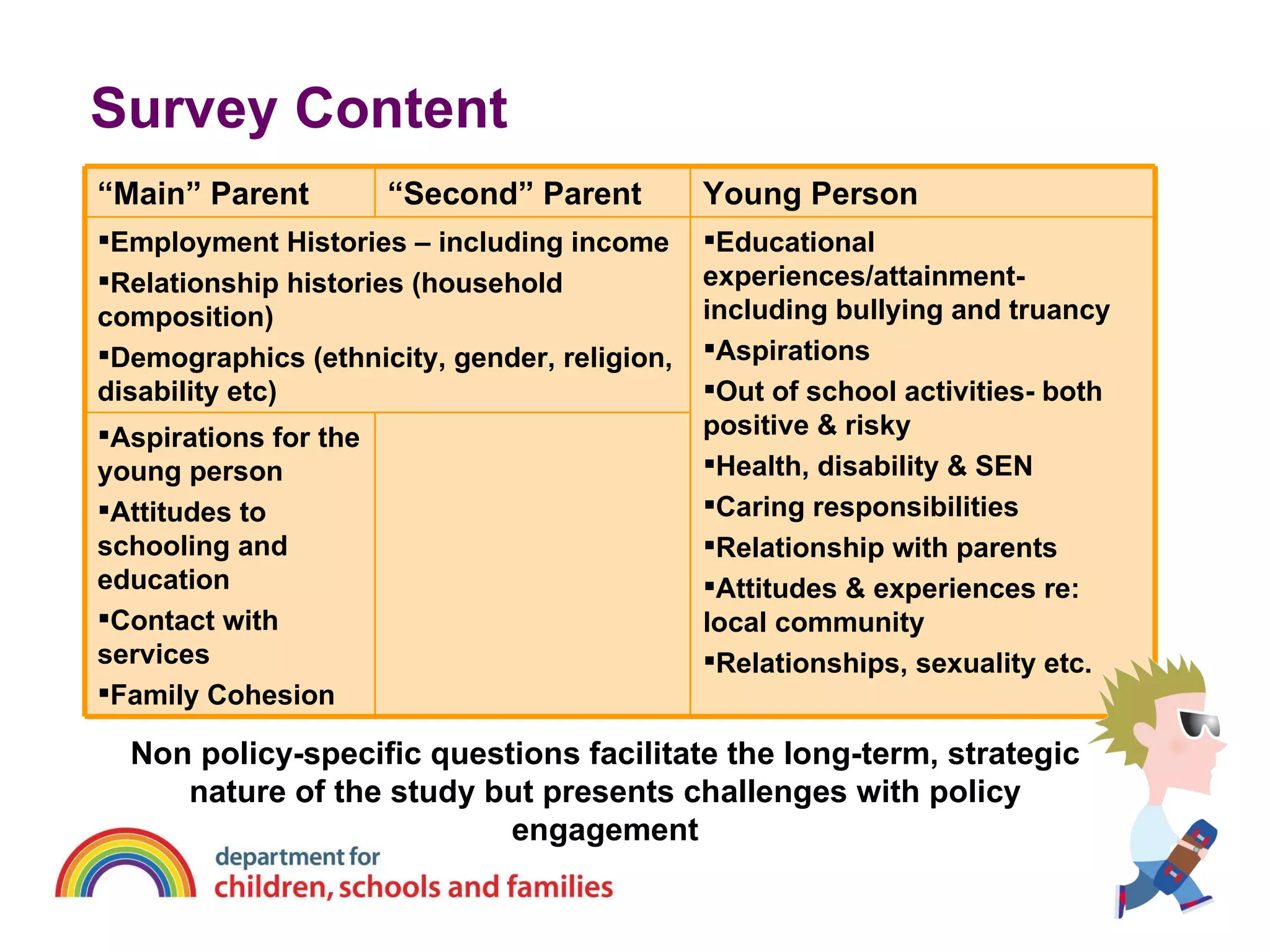 Survey Content

| "Main" Parent | "Second" Parent | Young Person |
|---|---|---|
| ▪Employment Histories – including income ▪Relationship histories (household composition) ▪Demographics (ethnicity, gender, religion, disability etc) | | ▪Educational experiences/attainment- including bullying and truancy ▪Aspirations ▪Out of school activities- both positive & risky ▪Health, disability & SEN ▪Caring responsibilities ▪Relationship with parents ▪Attitudes & experiences re: local community ▪Relationships, sexuality etc. |
| ▪Aspirations for the young person ▪Attitudes to schooling and education ▪Contact with services ▪Family Cohesion | | |

Non policy-specific questions facilitate the long-term, strategic nature of the study but presents challenges with policy engagement

department for
children, schools and families